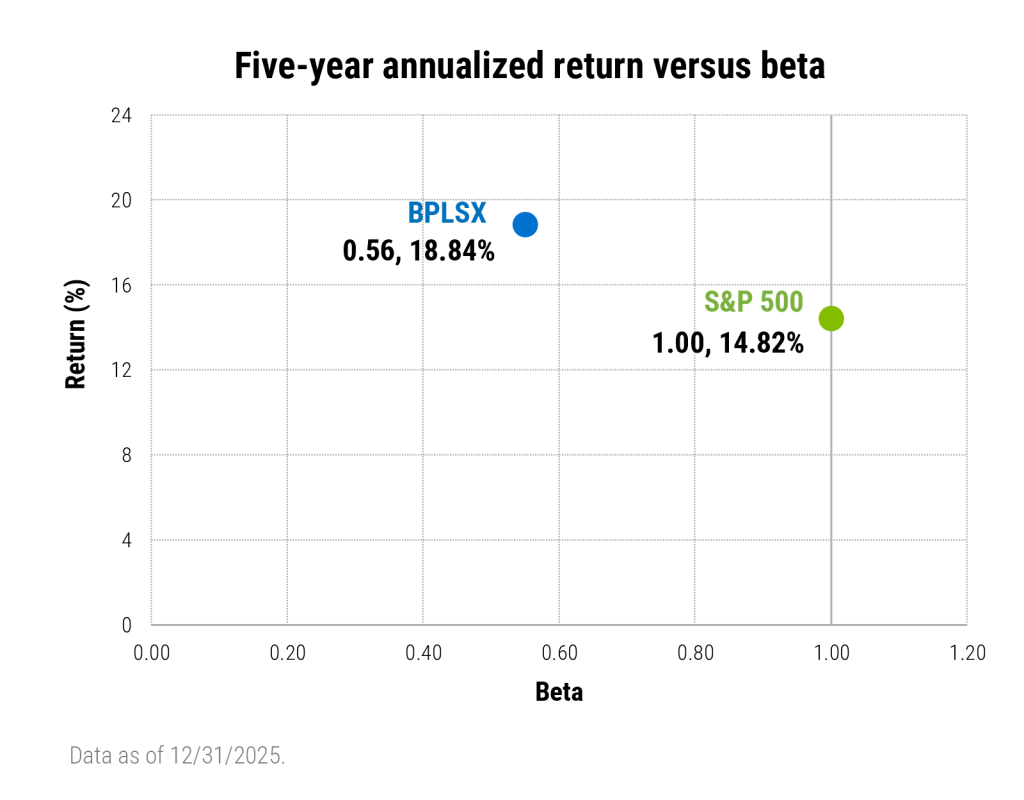 Five-year annualized return versus beta

Return (%)

24
20
16
12
8
4
0

BPLSX
0.56, 18.84%

S&P 500
1.00, 14.82%

0.00 0.20 0.40 0.60 0.80 1.00 1.20

Beta

Data as of 12/31/2025.